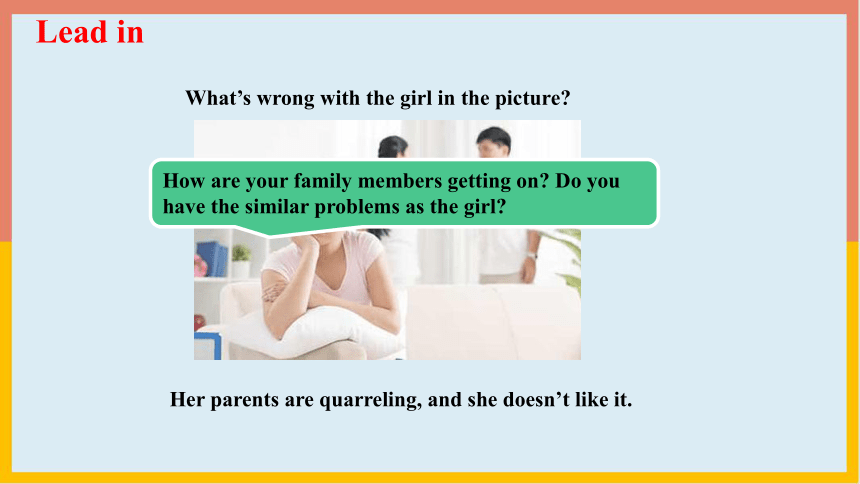 Lead in

What’s wrong with the girl in the picture?

How are your family members getting on? Do you have the similar problems as the girl?

Her parents are quarreling, and she doesn’t like it.